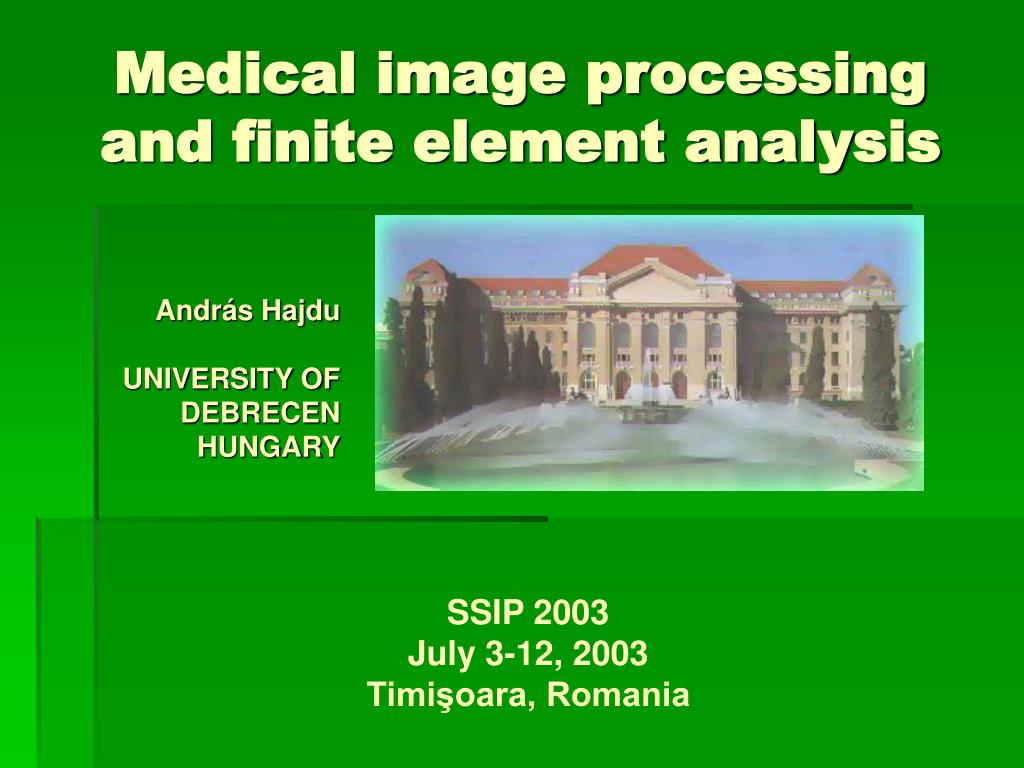 Medical image processing and finite element analysis

András Hajdu

UNIVERSITY OF DEBRECEN HUNGARY

SSIP 2003
July 3-12, 2003
Timişoara, Romania